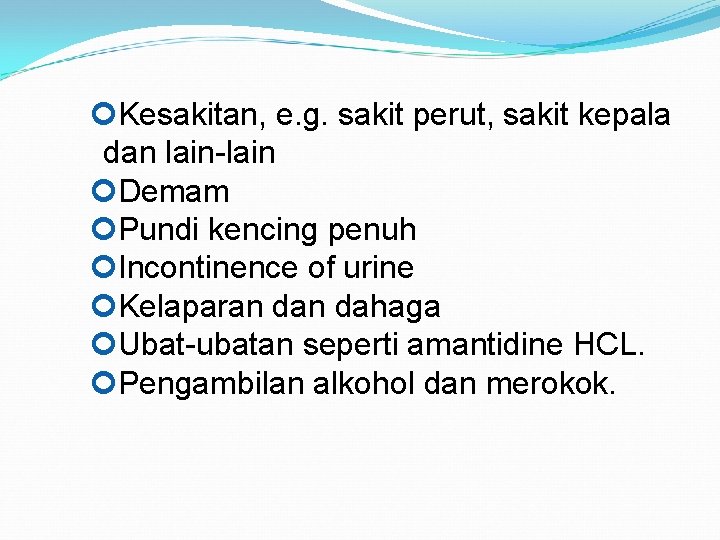 Kesakitan, e.g. sakit perut, sakit kepala dan lain-lain
Demam
Pundi kencing penuh
Incontinence of urine
Kelaparan dan dahaga
Ubat-ubatan seperti amantidine HCL.
Pengambilan alkohol dan merokok.